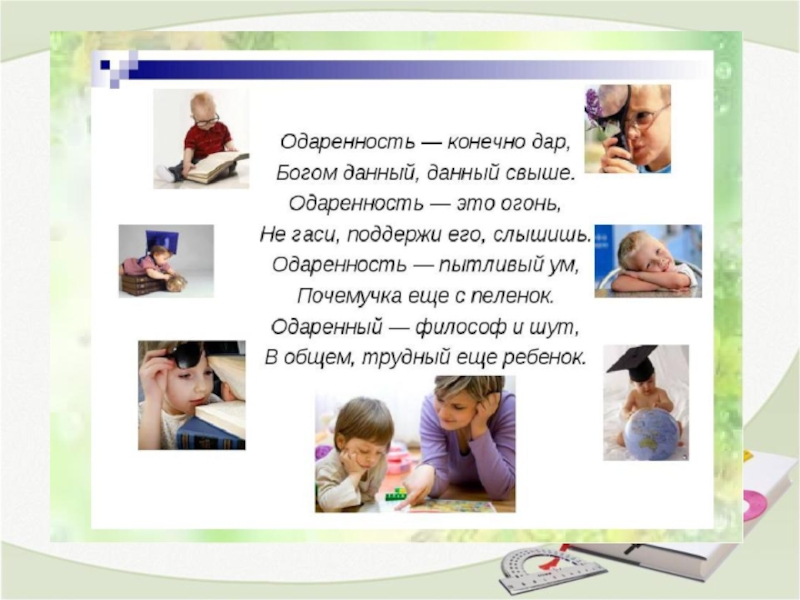 Одаренность — конечно дар,
Богом данный, данный свыше.
Одаренность — это огонь,
Не гаси, поддержи его, слышишь.
Одаренность — пытливый ум,
Почемучка еще с пеленок.
Одаренный — философ и шут,
В общем, трудный еще ребенок.